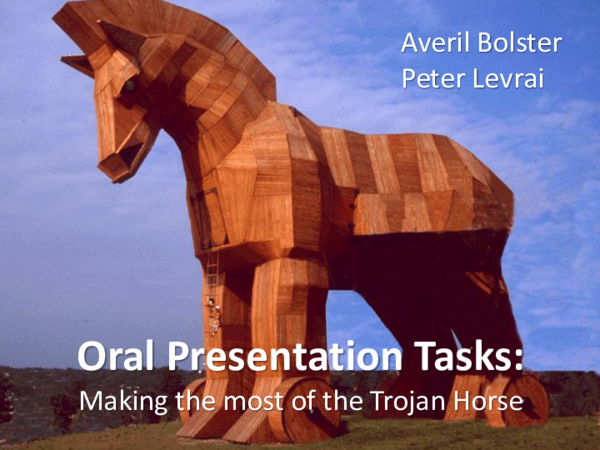 Averil Bolster
Peter Levrai

Oral Presentation Tasks:
Making the most of the Trojan Horse